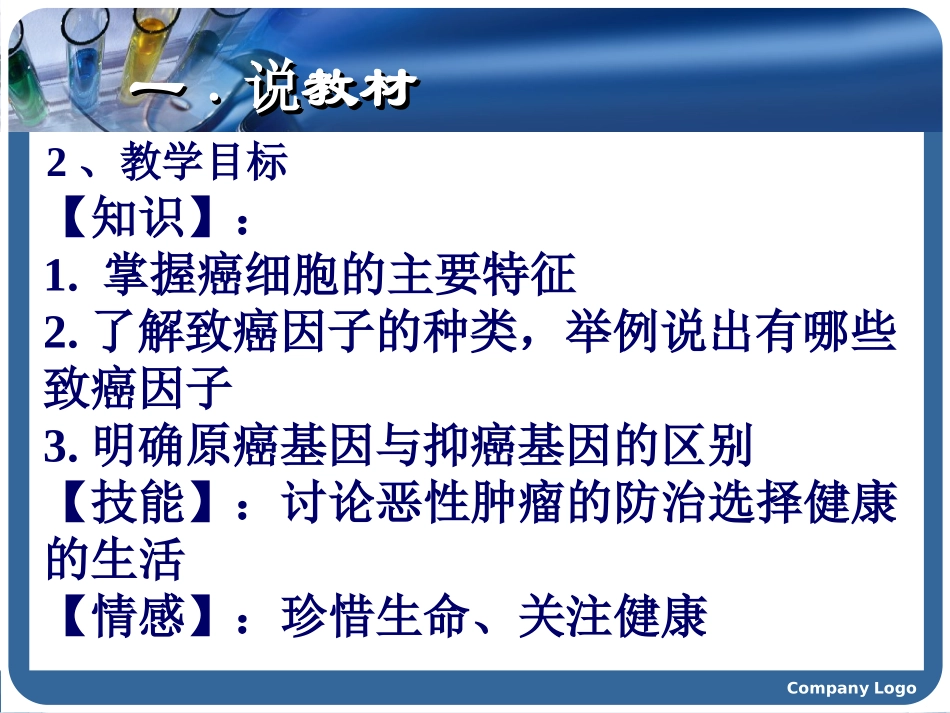 一．说教材

2、教学目标

【知识】：

1. 掌握癌细胞的主要特征

2. 了解致癌因子的种类，举例说出有哪些致癌因子

3. 明确原癌基因与抑癌基因的区别

【技能】：讨论恶性肿瘤的防治选择健康的生活

【情感】：珍惜生命、关注健康

Company Logo